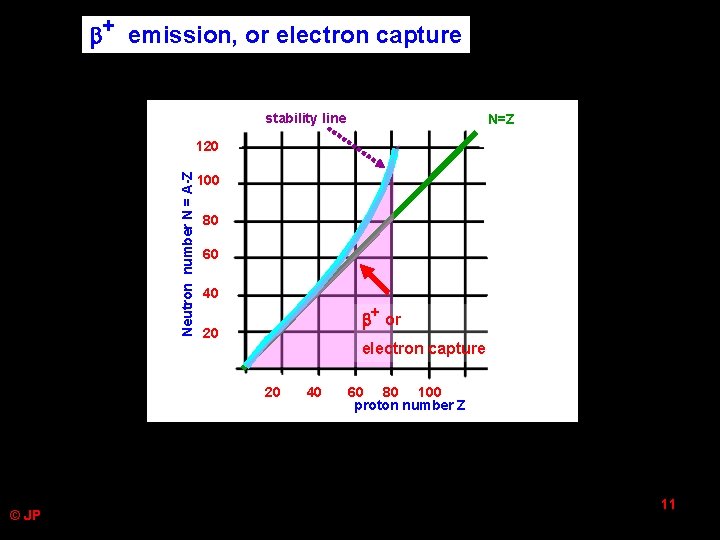 $\beta^+$ emission, or electron capture

stability line

N=Z

120
100
80
60
40
20

Neutron number N = A-Z

$\beta^+$ or electron capture

20 40 60 80 100
proton number Z

© JP

11